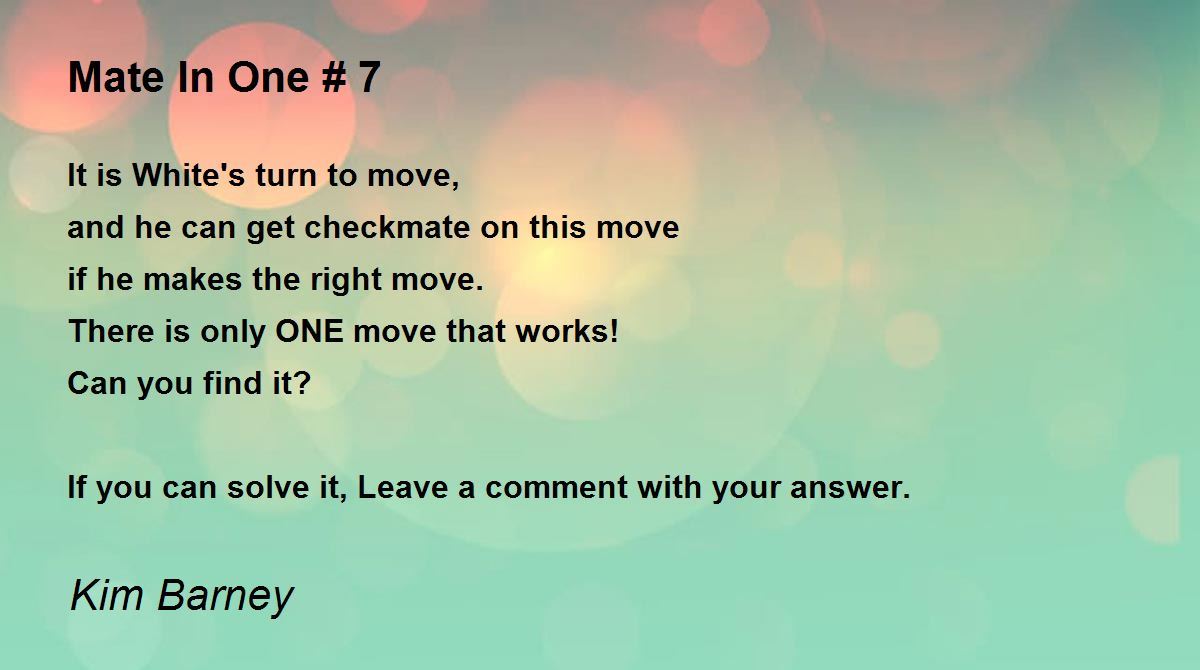 Mate In One # 7

It is White's turn to move,
and he can get checkmate on this move
if he makes the right move.
There is only ONE move that works!
Can you find it?

If you can solve it, Leave a comment with your answer.

Kim Barney